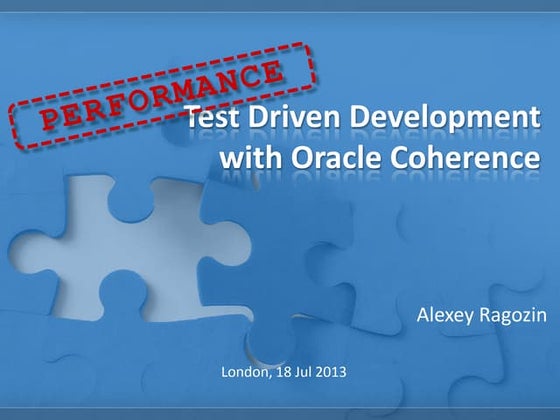 PERFORMANCE

Test Driven Development with Oracle Coherence

Alexey Ragozin

London, 18 Jul 2013